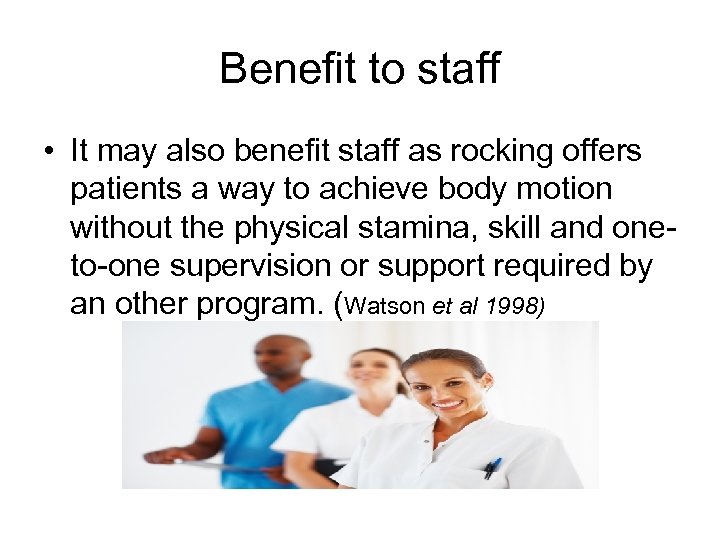 Benefit to staff

• It may also benefit staff as rocking offers patients a way to achieve body motion without the physical stamina, skill and one-to-one supervision or support required by an other program. (Watson et al 1998)